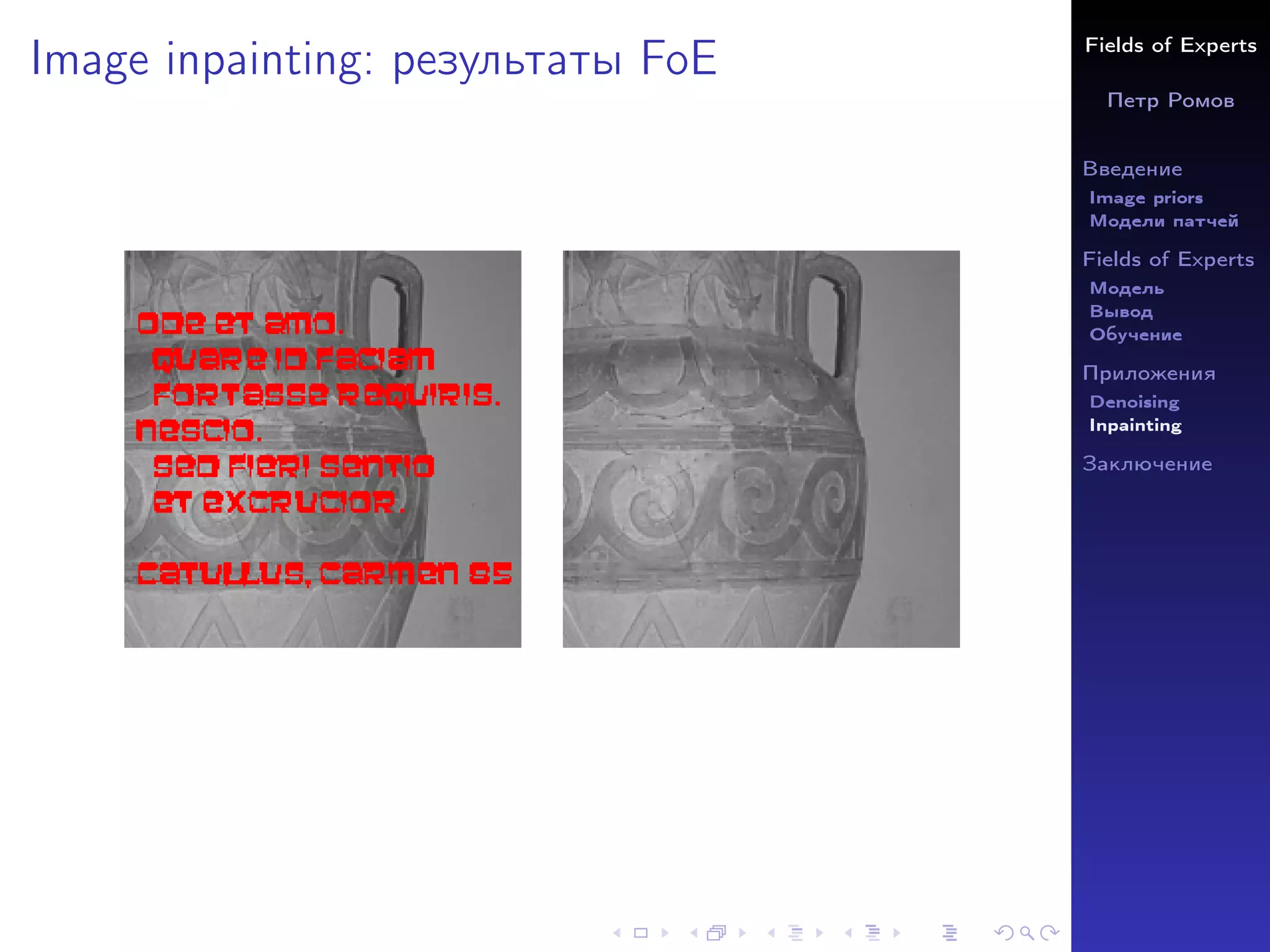 Image inpainting: результаты FoE

ODE ET AMO.
QUARE ID FACIAM
FORTASSE REQUIRIS.
NESCIO.
SED FIERI SENTIO
ET EXCRUCIOR.

CATULLUS, CARMEN 85

Fields of Experts

Петр Ромов

Введение
Image priors
Модели патчей

Fields of Experts
Модель
Вывод
Обучение

Приложения
Denoising
Inpainting

Заключение